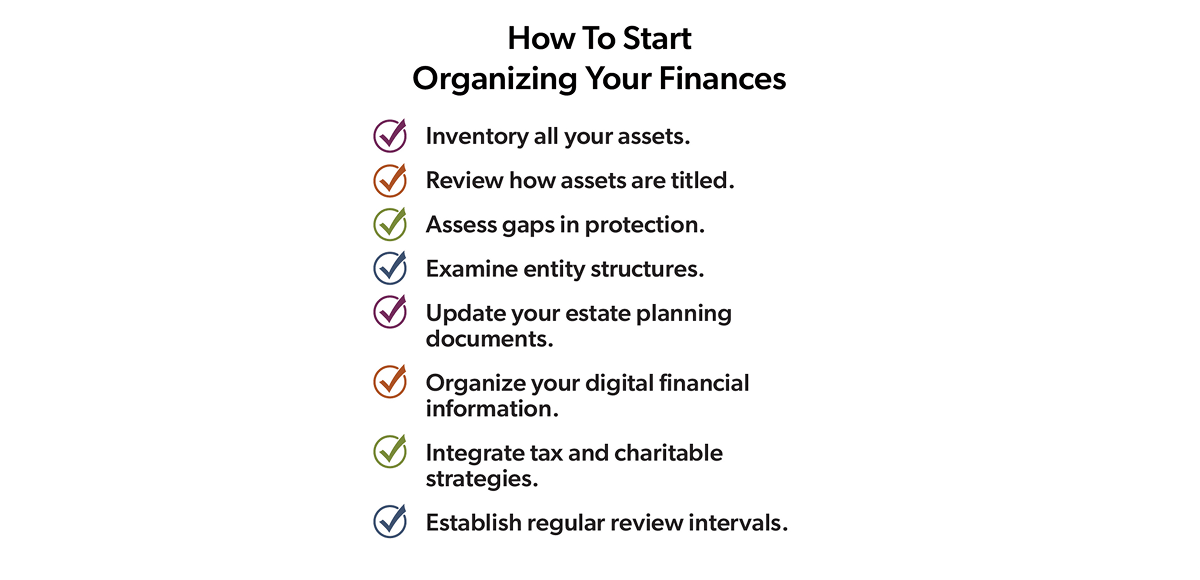 How To Start
Organizing Your Finances

Inventory all your assets.

Review how assets are titled.

Assess gaps in protection.

Examine entity structures.

Update your estate planning documents.

Organize your digital financial information.

Integrate tax and charitable strategies.

Establish regular review intervals.